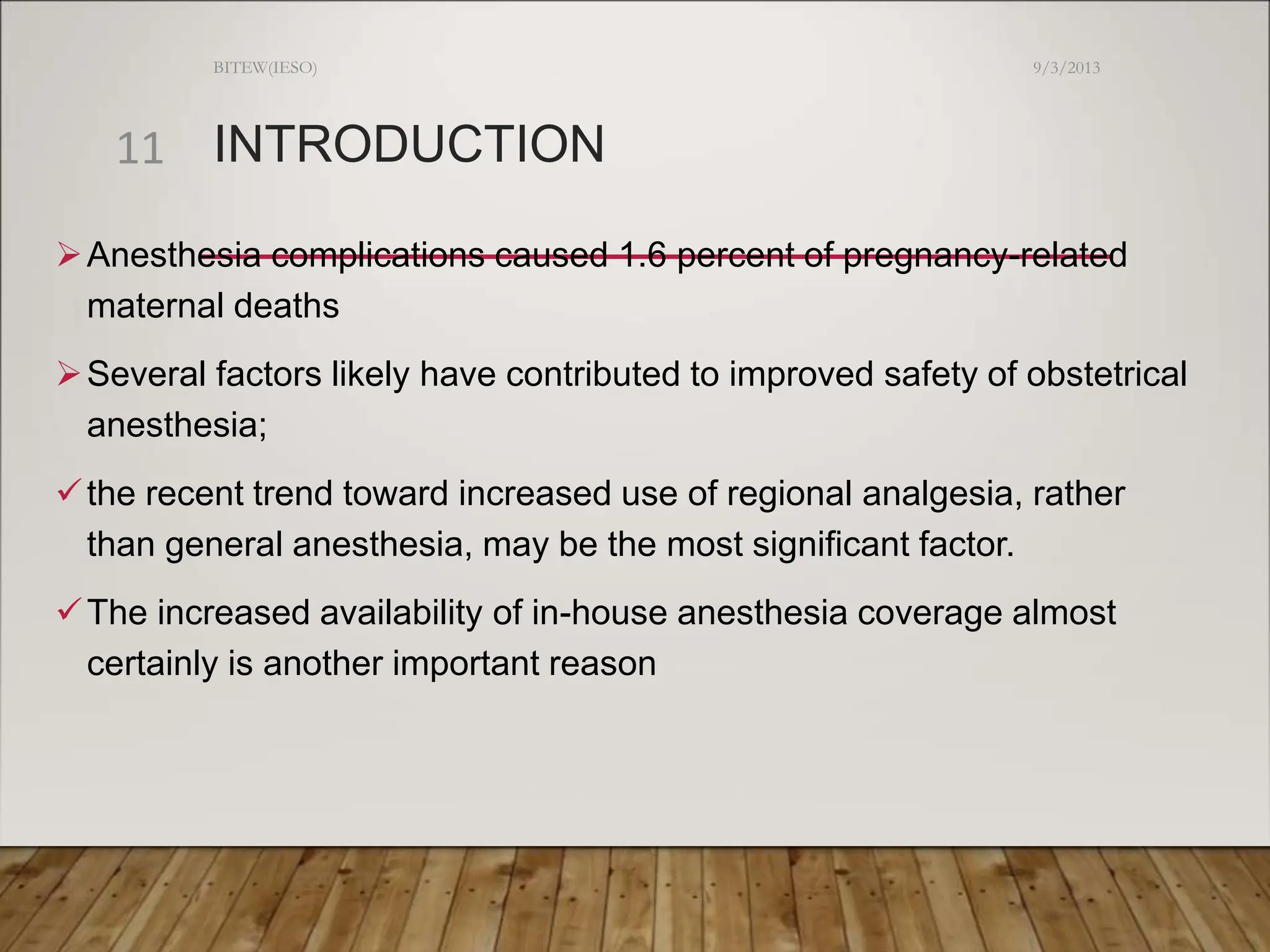 BITEW(IESO)

9/3/2013

11

INTRODUCTION

➢ Anesthesia complications caused 1.6 percent of pregnancy-related maternal deaths

➢ Several factors likely have contributed to improved safety of obstetrical anesthesia;

✓ the recent trend toward increased use of regional analgesia, rather than general anesthesia, may be the most significant factor.

✓ The increased availability of in-house anesthesia coverage almost certainly is another important reason